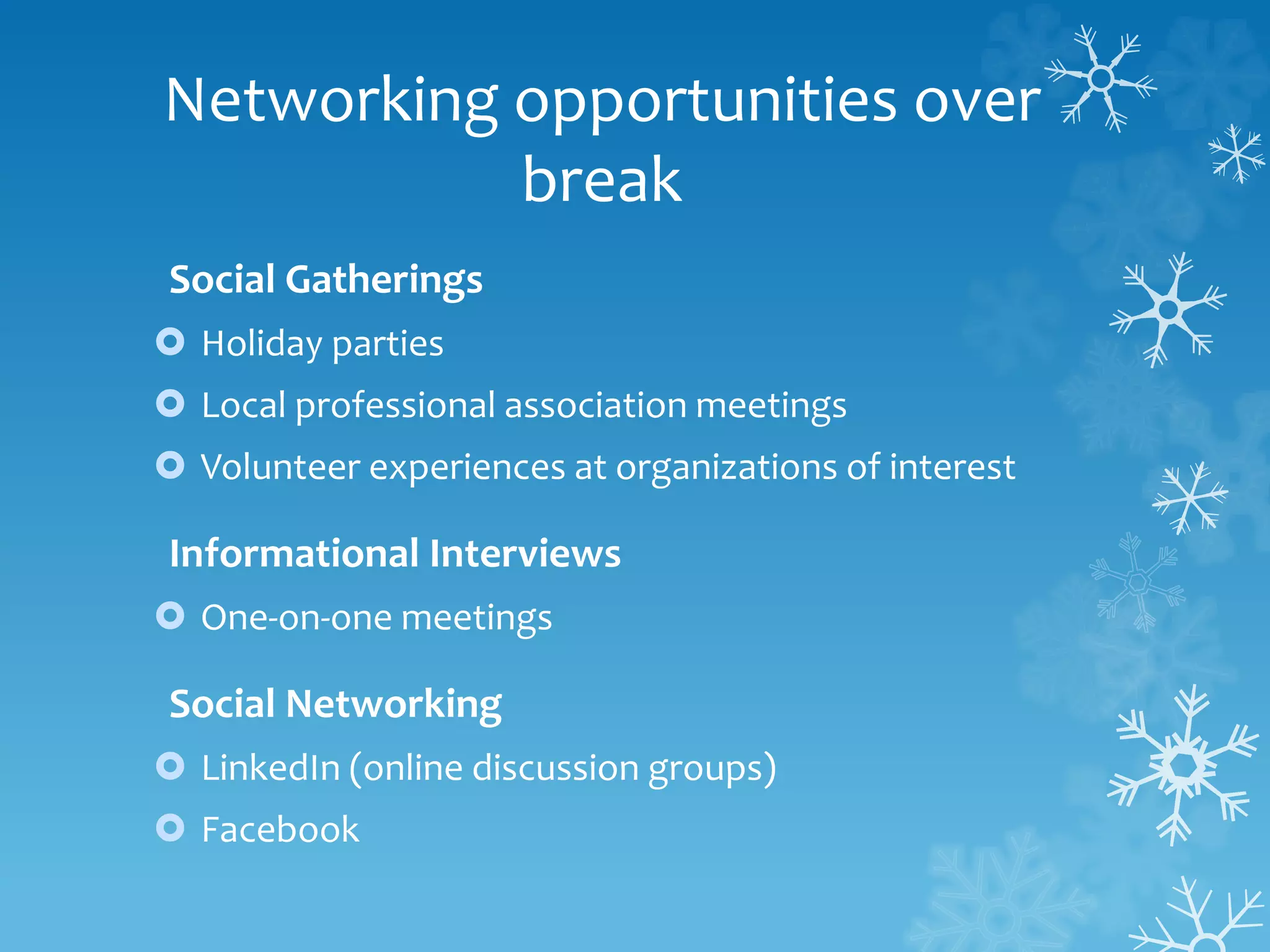 Networking opportunities over break

Social Gatherings

Holiday parties

Local professional association meetings

Volunteer experiences at organizations of interest

Informational Interviews

One-on-one meetings

Social Networking

LinkedIn (online discussion groups)

Facebook